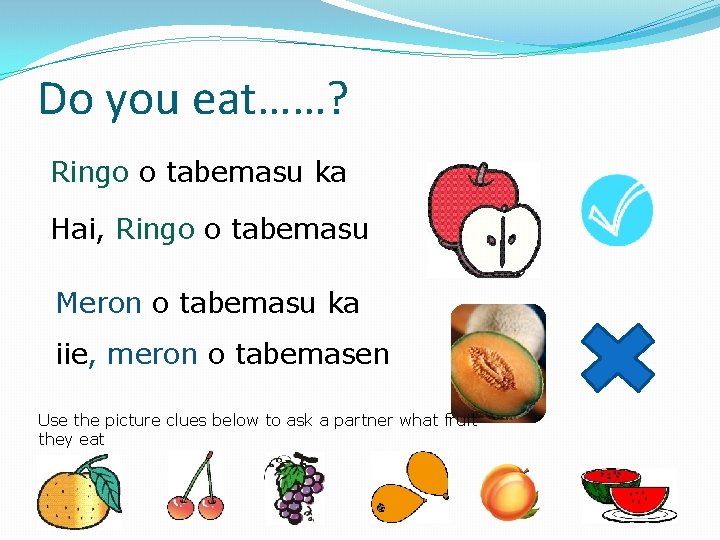 Do you eat……?

Ringo o tabemasu ka

Hai, Ringo o tabemasu

Meron o tabemasu ka

iie, meron o tabemasen

Use the picture clues below to ask a partner what fruit they eat